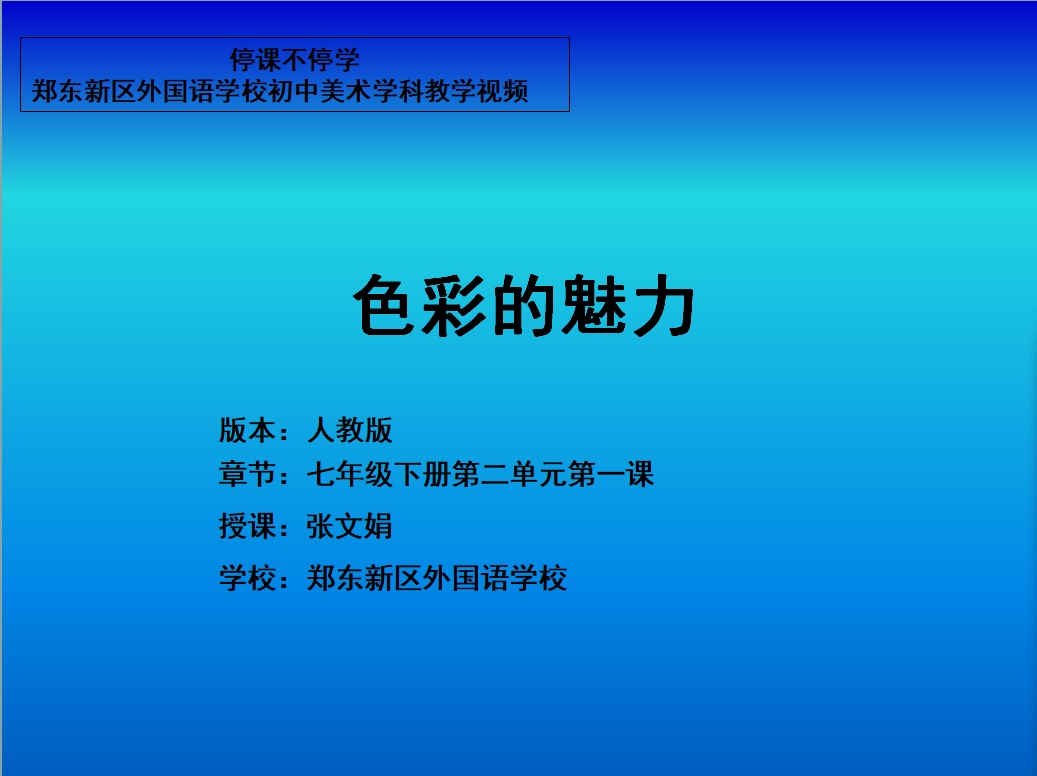 停课不停学
郑东新区外国语学校初中美术学科教学视频

色彩的魅力

版本：人教版
章节：七年级下册第二单元第一课
授课：张文娟
学校：郑东新区外国语学校